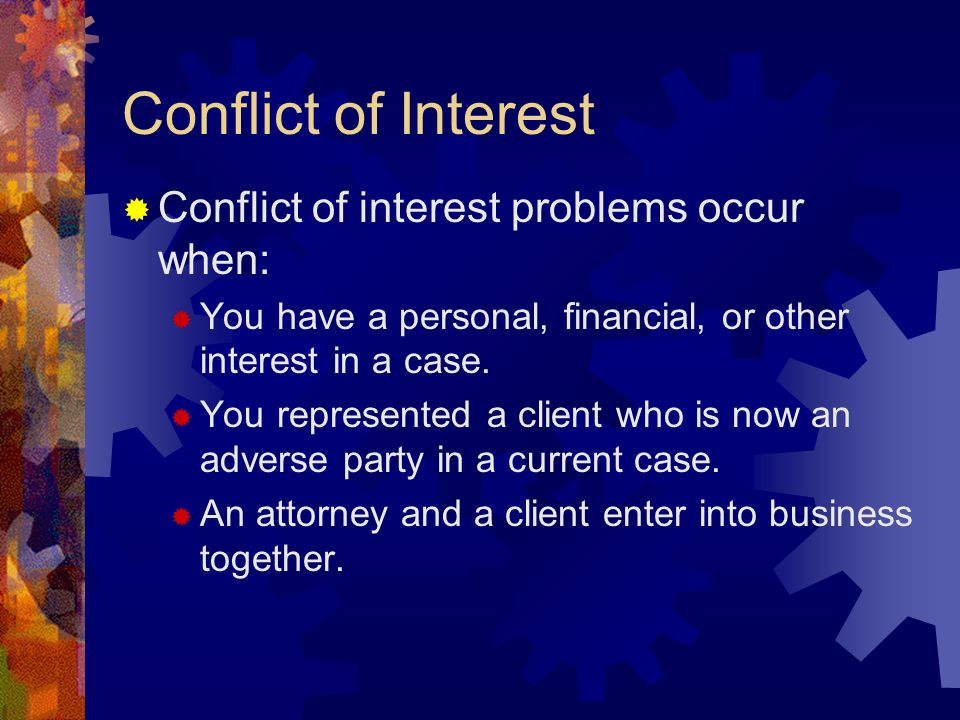 Conflict of Interest

Conflict of interest problems occur when:

You have a personal, financial, or other interest in a case.

You represented a client who is now an adverse party in a current case.

An attorney and a client enter into business together.